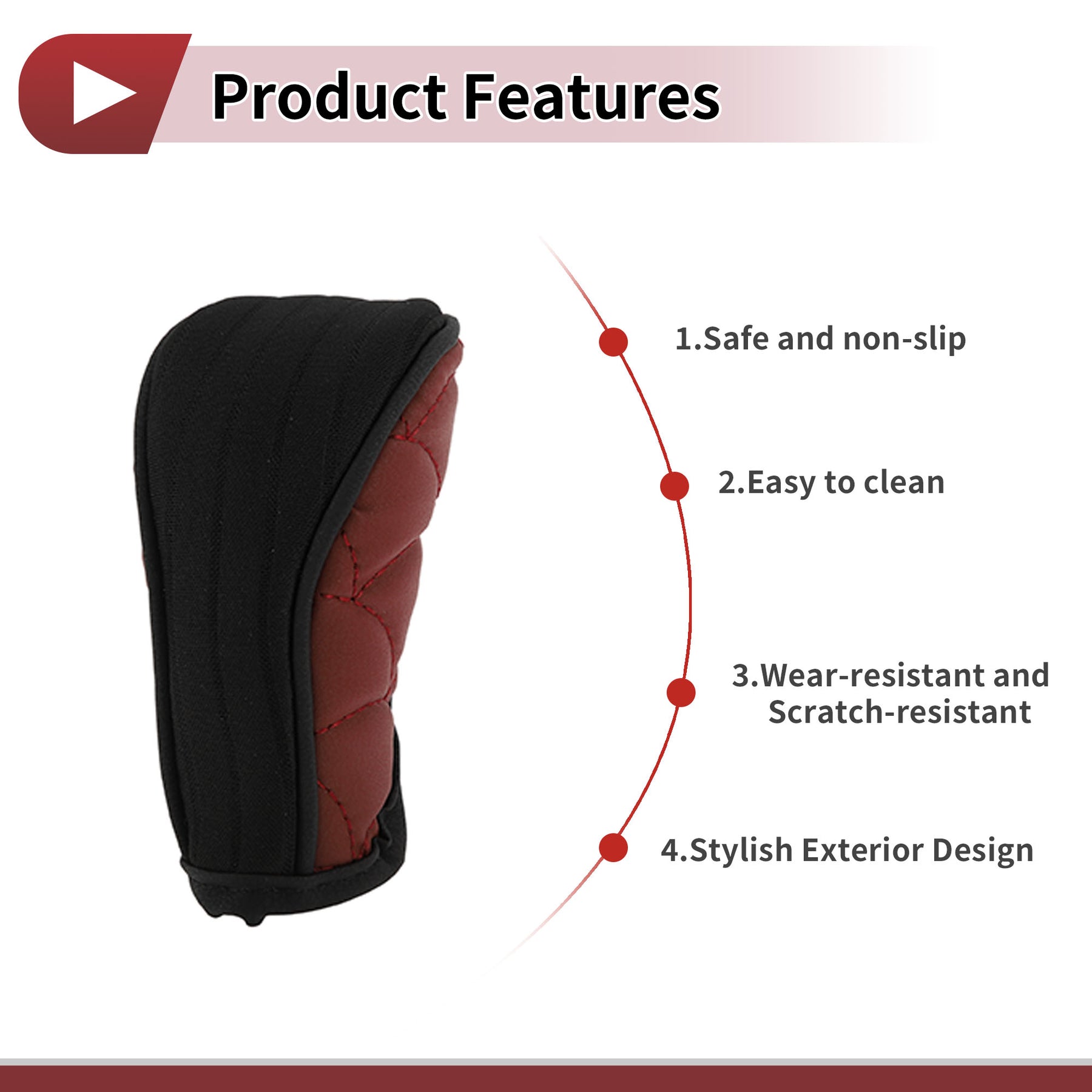 Product Features

1.Safe and non-slip

2.Easy to clean

3.Wear-resistant and Scratch-resistant

4.Stylish Exterior Design